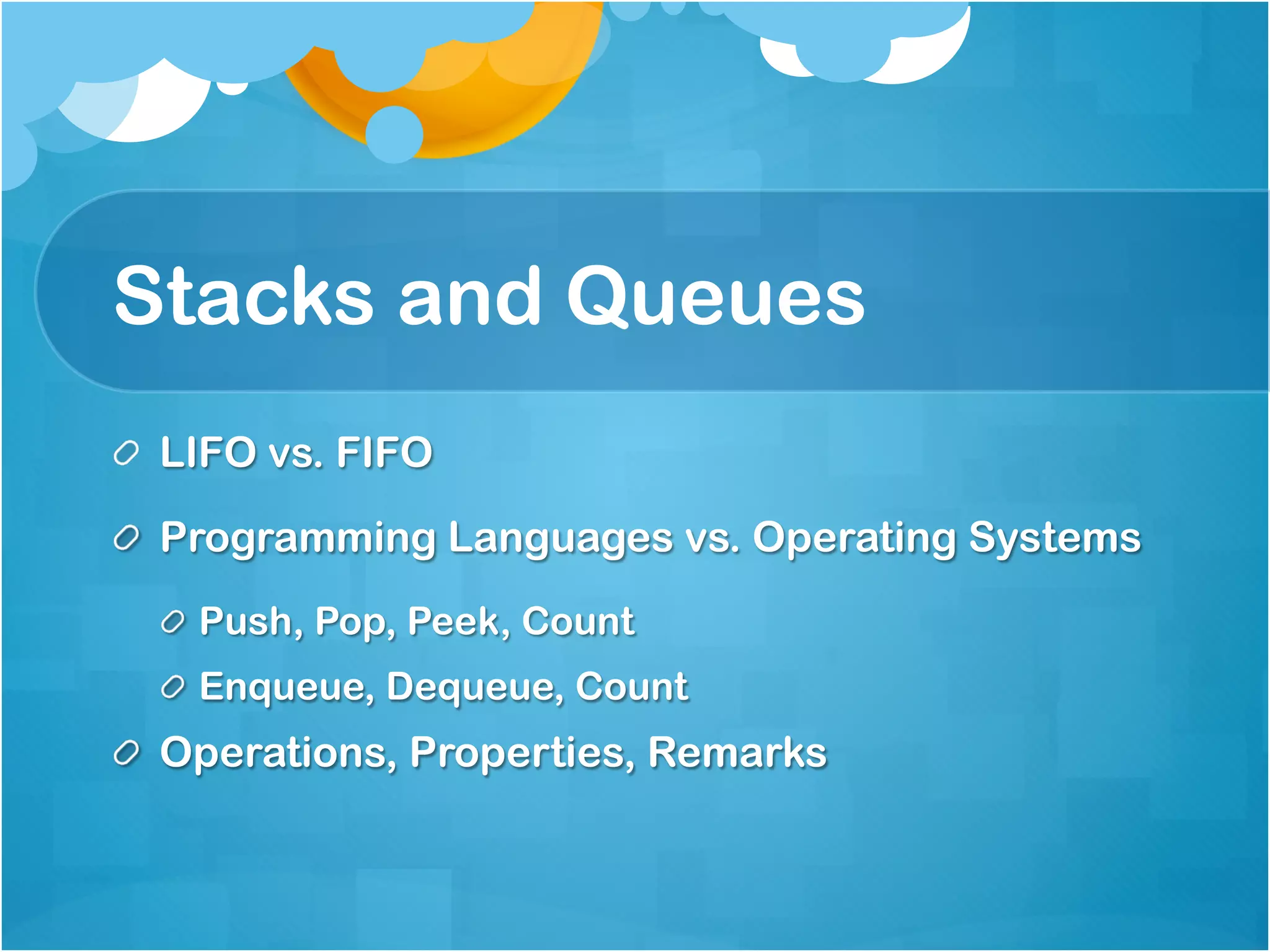 Stacks and Queues

LIFO vs. FIFO

Programming Languages vs. Operating Systems

Push, Pop, Peek, Count

Enqueue, Dequeue, Count

Operations, Properties, Remarks